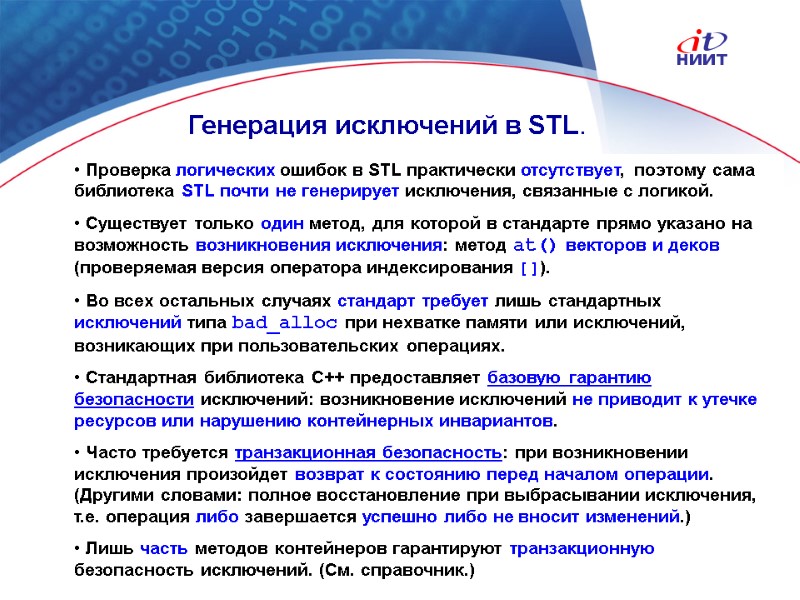 it
НИИТ

Генерация исключений в STL.

• Проверка логических ошибок в STL практически отсутствует, поэтому сама библиотека STL почти не генерирует исключения, связанные с логикой.

• Существует только один метод, для которой в стандарте прямо указано на возможность возникновения исключения: метод at() векторов и деков (проверяемая версия оператора индексирования []).

• Во всех остальных случаях стандарт требует лишь стандартных исключений типа bad_alloc при нехватке памяти или исключений, возникающих при пользовательских операциях.

• Стандартная библиотека C++ предоставляет базовую гарантию безопасности исключений: возникновение исключений не приводит к утечке ресурсов или нарушению контейнерных инвариантов.

• Часто требуется транзакционная безопасность: при возникновении исключения произойдет возврат к состоянию перед началом операции. (Другими словами: полное восстановление при выбрасывании исключения, т.е. операция либо завершается успешно либо не вносит изменений.)

• Лишь часть методов контейнеров гарантируют транзакционную безопасность исключений. (См. справочник.)